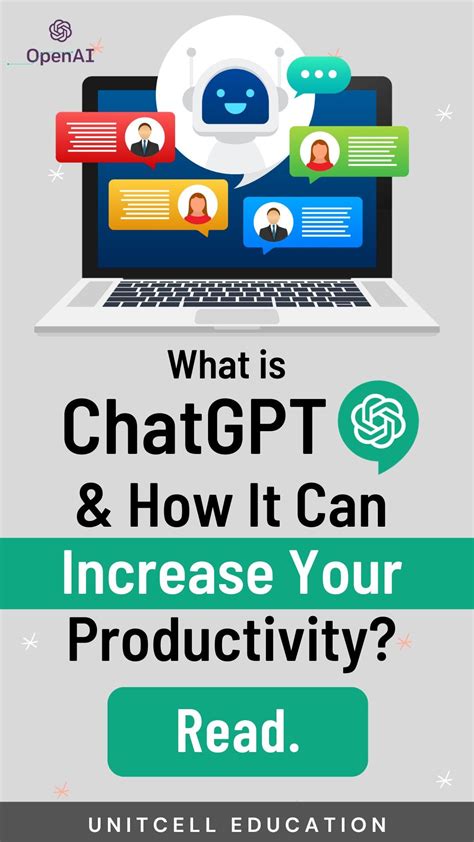 OpenAI

What is
ChatGPT
& How It Can
Increase Your
Productivity?

Read.

UNITCELL EDUCATION